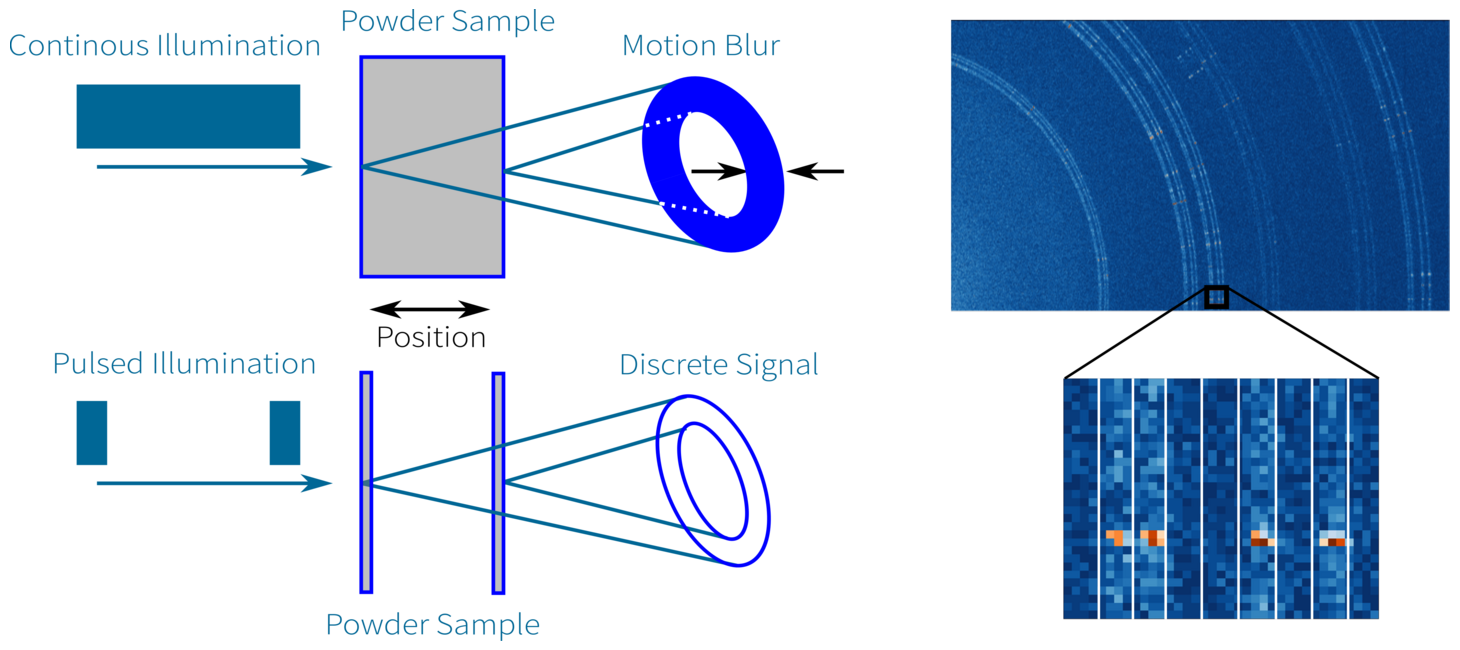 Continous Illumination

Powder Sample

Motion Blur

Position

Pulsed Illumination

Discrete Signal

Powder Sample